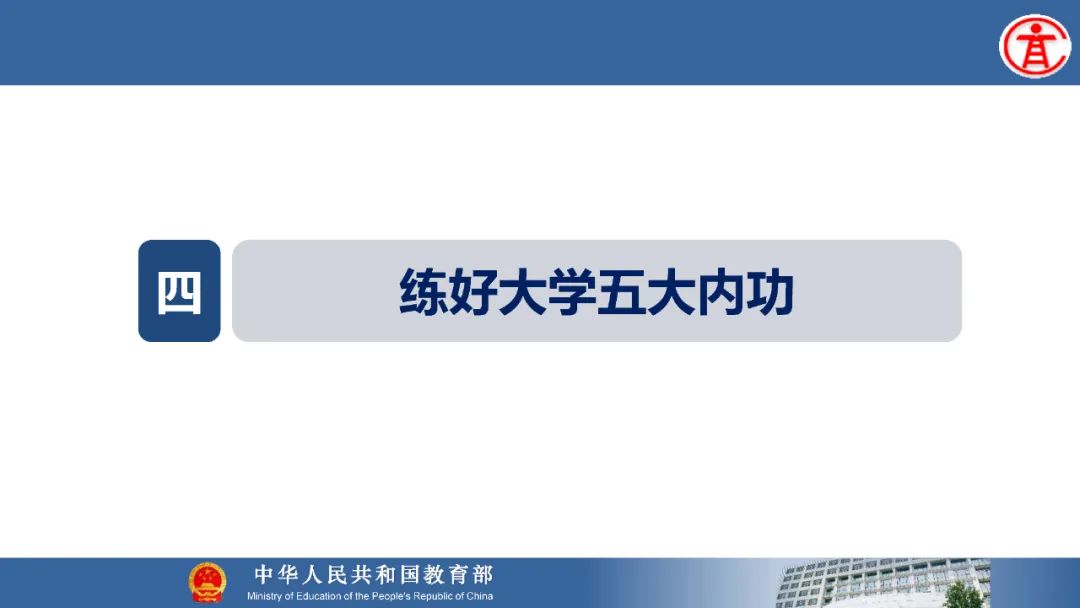 四

练好大学五大内功

中华人民共和国教育部
Ministry of Education of the People's Republic of China